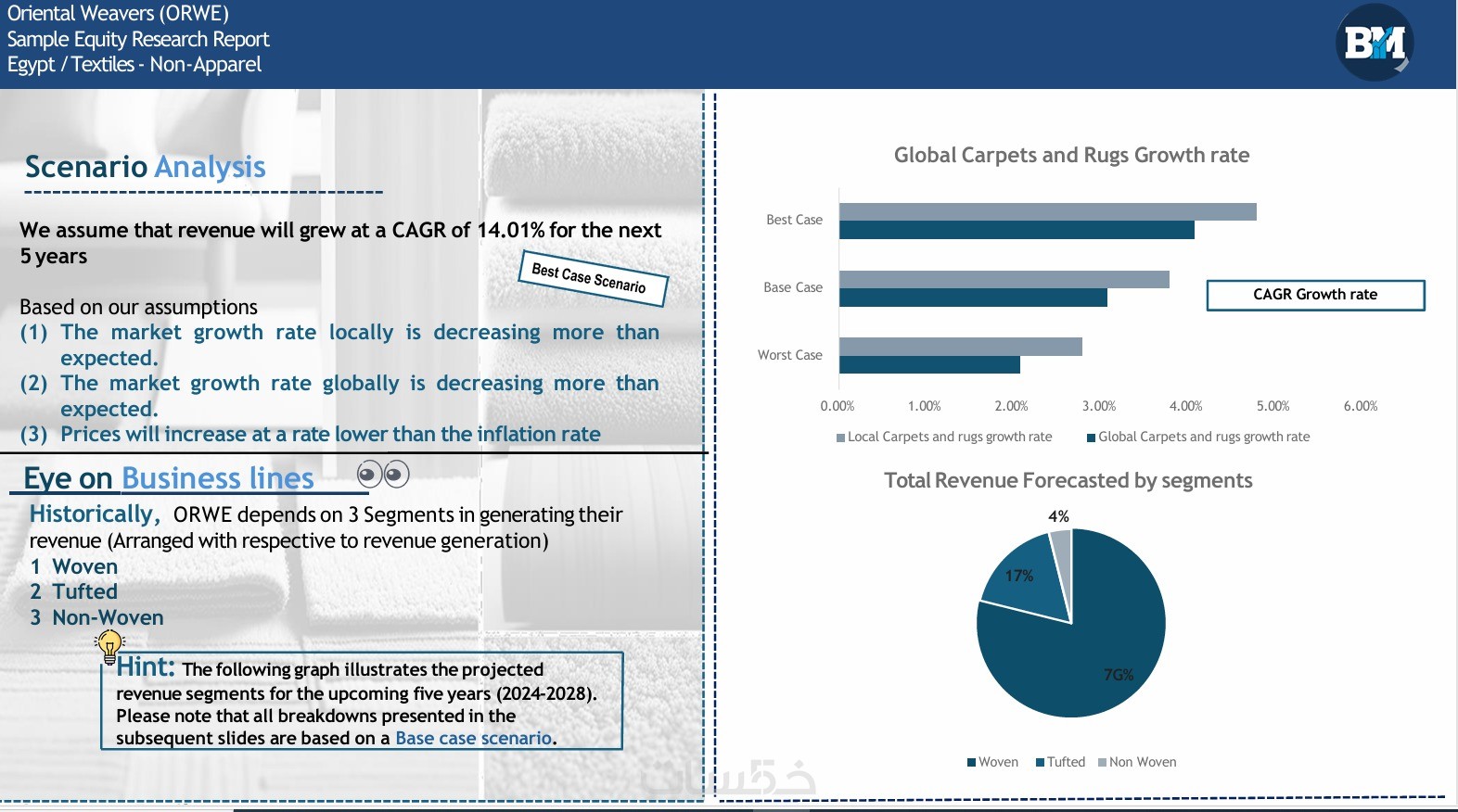 Oriental Weavers (ORWE)
Sample Equity Research Report
Egypt / Textiles - Non-Apparel

BM

Scenario Analysis

We assume that revenue will grew at a CAGR of 14.01% for the next 5 years

Best Case Scenario

Based on our assumptions
(1) The market growth rate locally is decreasing more than expected.
(2) The market growth rate globally is decreasing more than expected.
(3) Prices will increase at a rate lower than the inflation rate

Eye on Business lines

Historically, ORWE depends on 3 Segments in generating their revenue (Arranged with respective to revenue generation)
1 Woven
2 Tufted
3 Non-Woven

Hint: The following graph illustrates the projected revenue segments for the upcoming five years (2024-2028). Please note that all breakdowns presented in the subsequent slides are based on a Base case scenario.

Global Carpets and Rugs Growth rate

Best Case
Base Case
Worst Case

CAGR Growth rate

0.00% 1.00% 2.00% 3.00% 4.00% 5.00% 6.00%

Local Carpets and rugs growth rate
Global Carpets and rugs growth rate

Total Revenue Forecasted by segments

4%
17%
76%

Woven
Tufted
Non Woven

خمسات